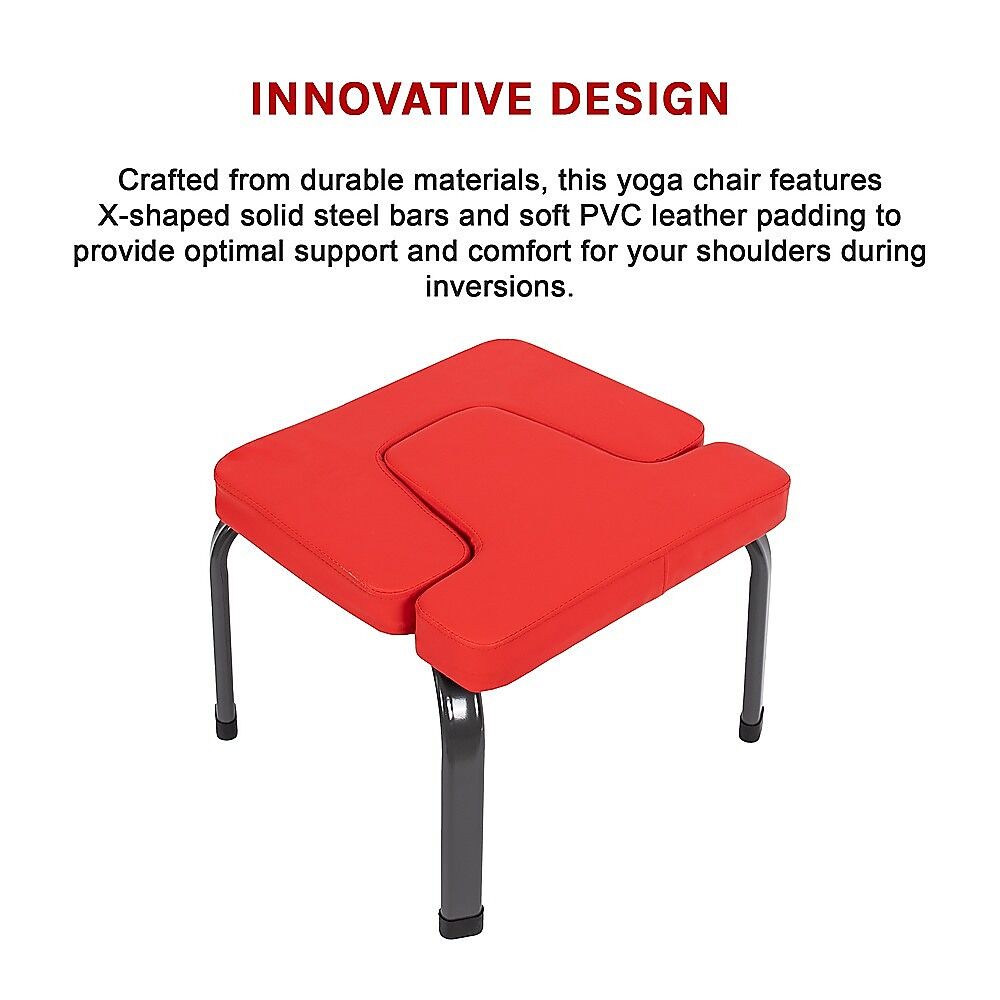 INNOVATIVE DESIGN

Crafted from durable materials, this yoga chair features X-shaped solid steel bars and soft PVC leather padding to provide optimal support and comfort for your shoulders during inversions.